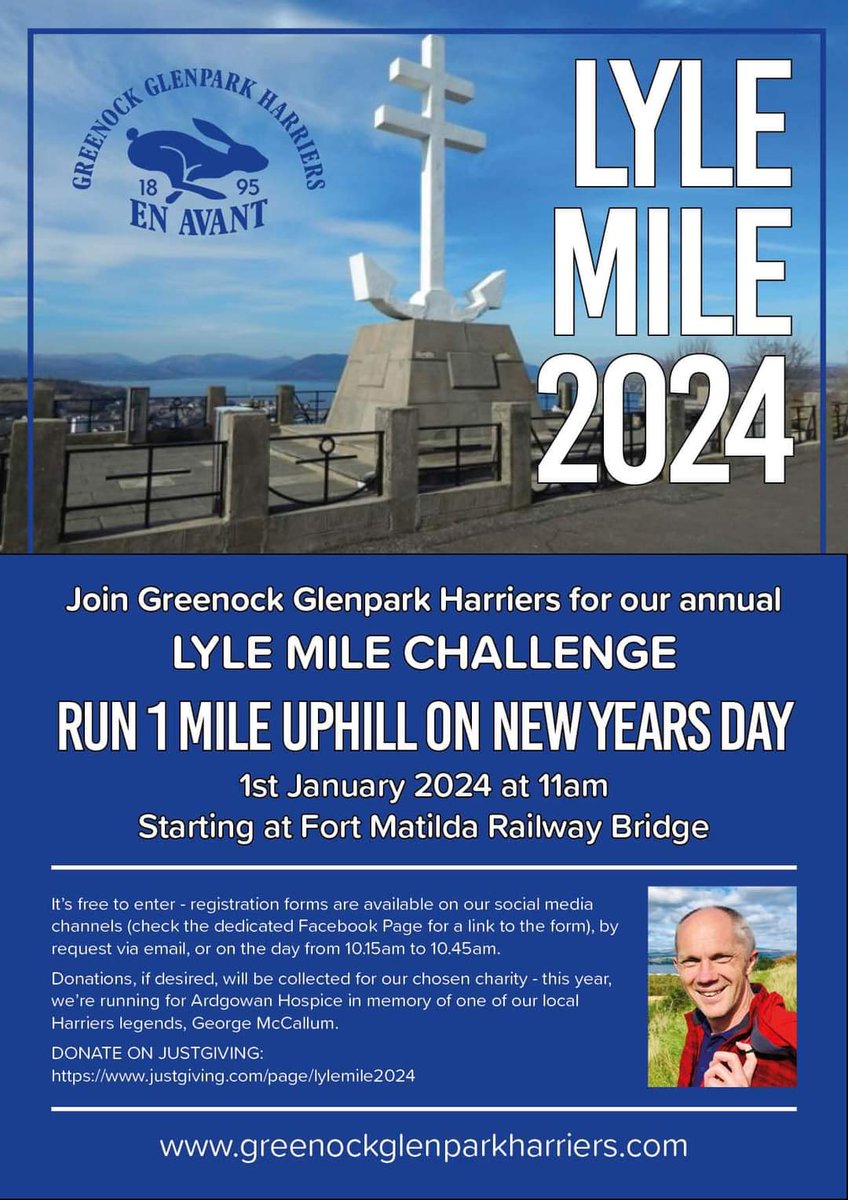 GREENOCK GLENPARK HARRIERS
18 95
EN AVANT

LYLE MILE 2024

Join Greenock Glenpark Harriers for our annual
LYLE MILE CHALLENGE
RUN 1 MILE UPHILL ON NEW YEARS DAY
1st January 2024 at 11am
Starting at Fort Matilda Railway Bridge

It's free to enter - registration forms are available on our social media channels (check the dedicated Facebook Page for a link to the form), by request via email, or on the day from 10.15am to 10.45am.

Donations, if desired, will be collected for our chosen charity - this year, we're running for Ardgowan Hospice in memory of one of our local Harriers legends, George McCallum.

DONATE ON JUSTGIVING:
https://www.justgiving.com/page/lylemile2024

www.greenockglenparkharriers.com